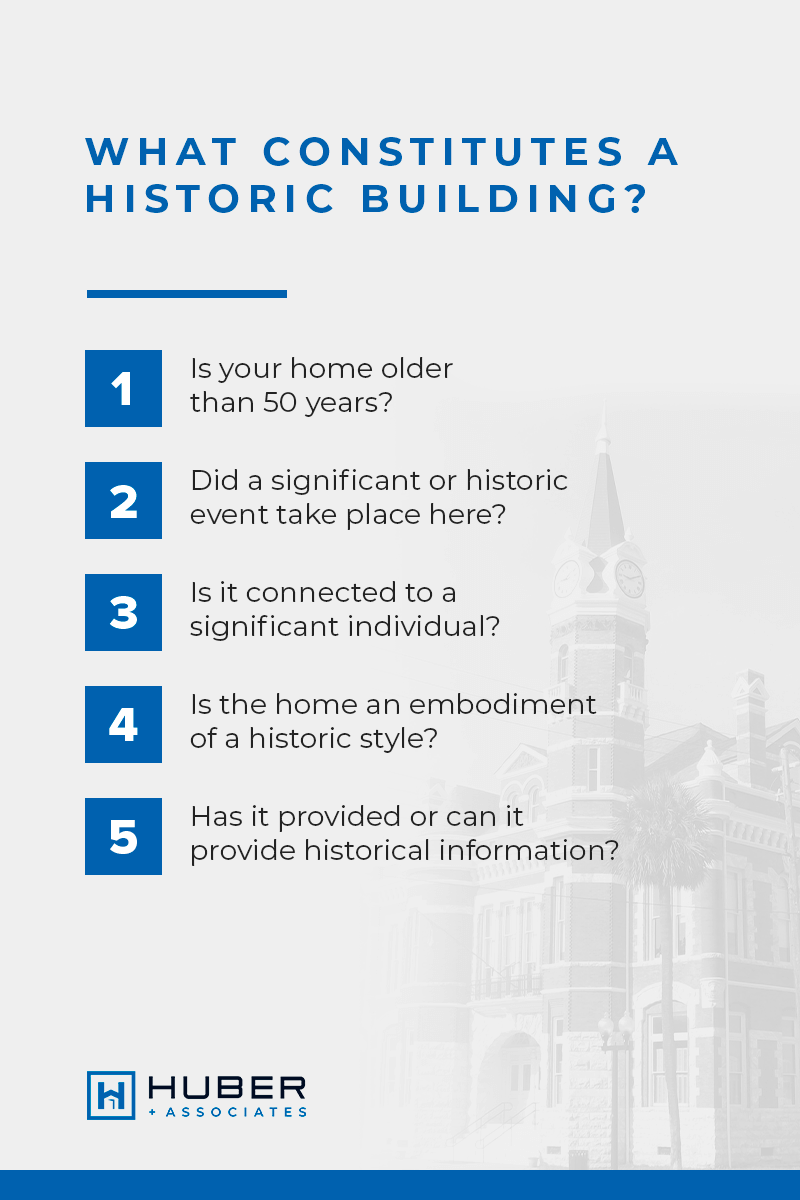 WHAT CONSTITUTES A HISTORIC BUILDING?

1 Is your home older than 50 years?

2 Did a significant or historic event take place here?

3 Is it connected to a significant individual?

4 Is the home an embodiment of a historic style?

5 Has it provided or can it provide historical information?

HUBER + ASSOCIATES